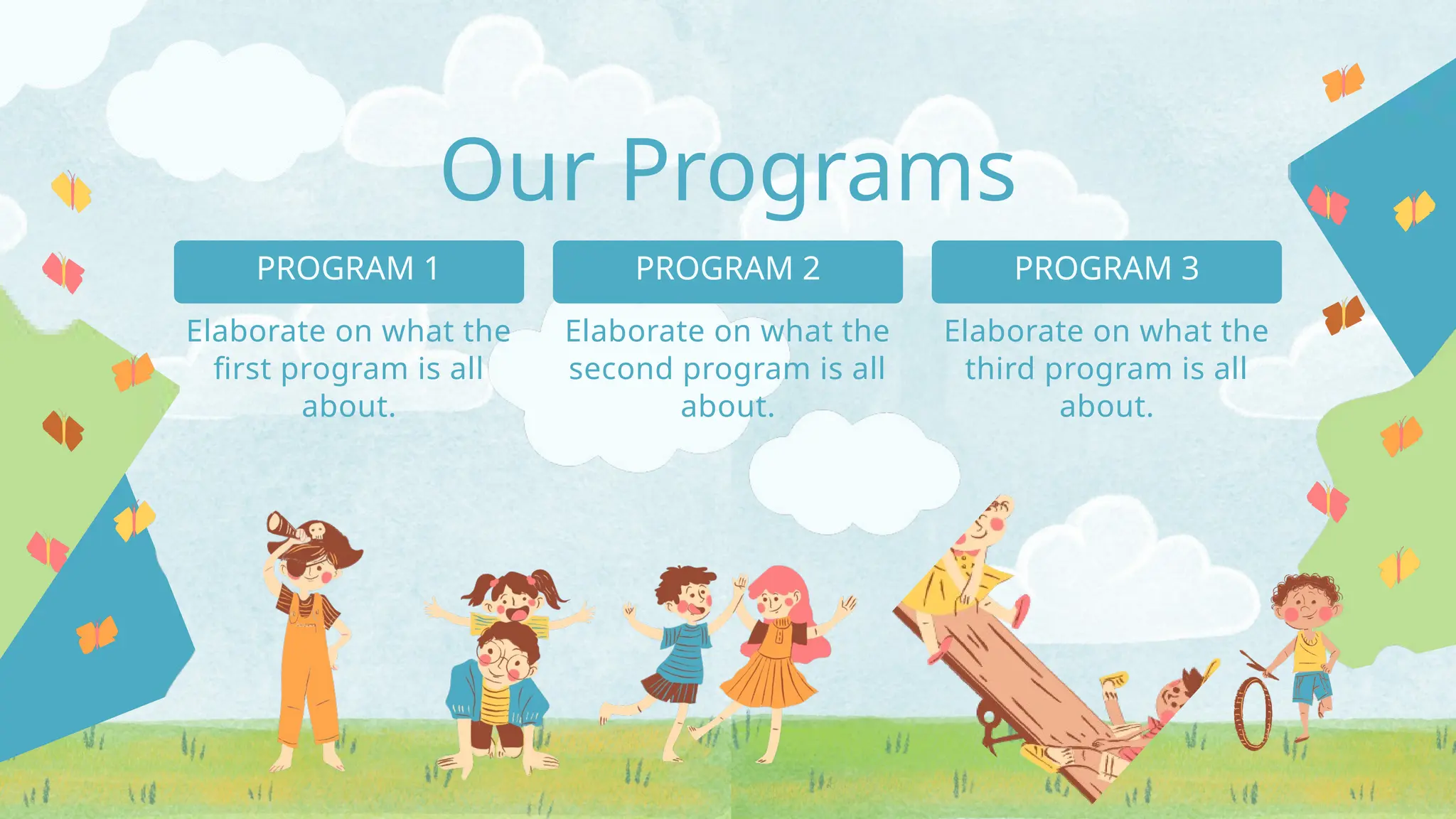 Our Programs

PROGRAM 1

Elaborate on what the first program is all about.

PROGRAM 2

Elaborate on what the second program is all about.

PROGRAM 3

Elaborate on what the third program is all about.